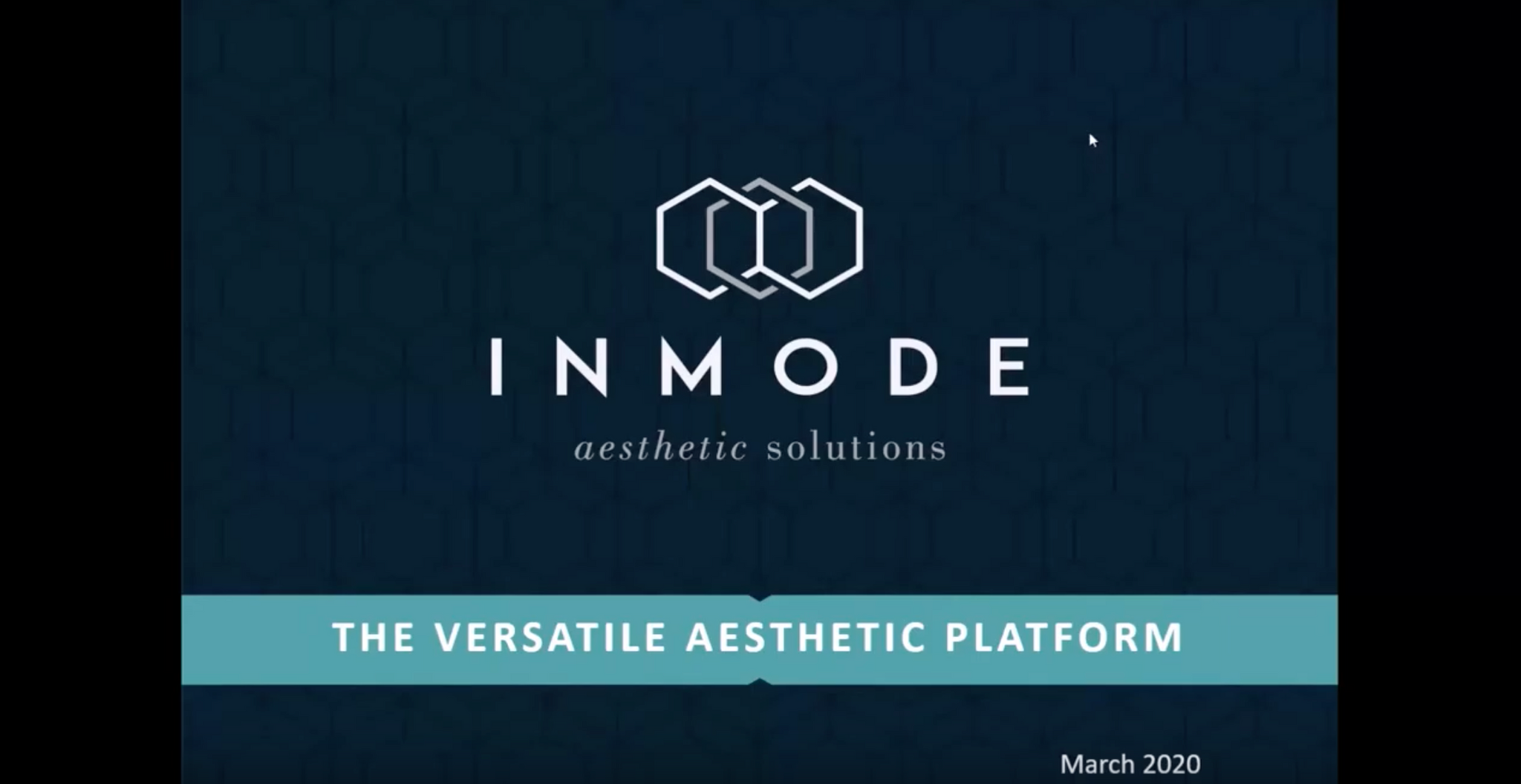 INMODE
aesthetic solutions

THE VERSATILE AESTHETIC PLATFORM

March 2020